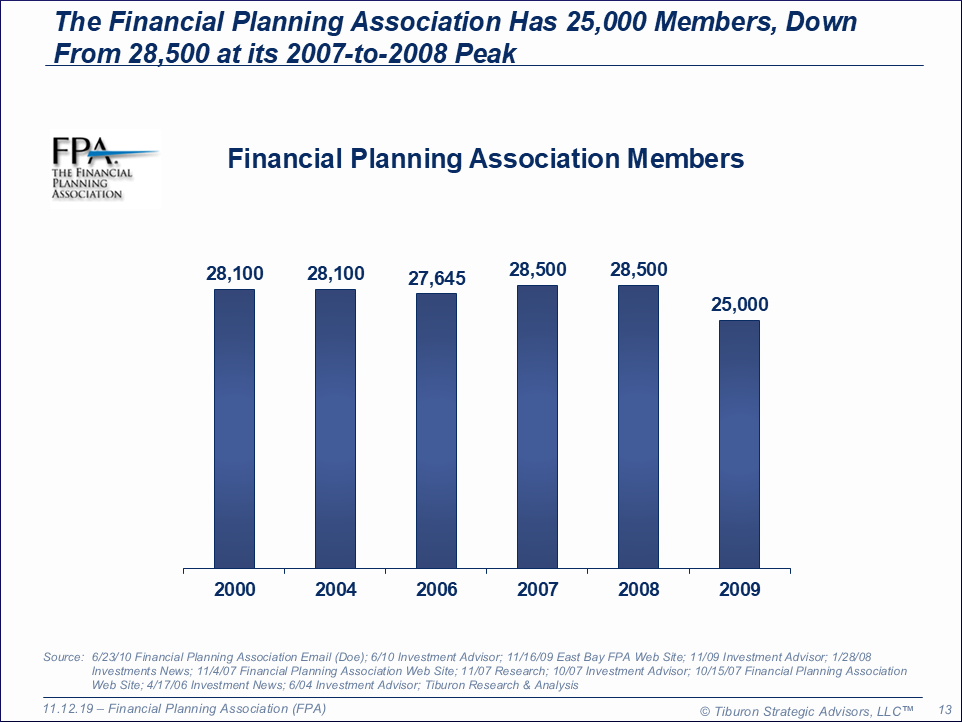 The Financial Planning Association Has 25,000 Members, Down From 28,500 at its 2007-to-2008 Peak

FPA.
THE FINANCIAL PLANNING ASSOCIATION

Financial Planning Association Members

28,100
28,100
27,645
28,500
28,500
25,000

2000
2004
2006
2007
2008
2009

Source: 6/23/10 Financial Planning Association Email (Doe); 6/10 Investment Advisor; 11/16/09 East Bay FPA Web Site; 11/09 Investment Advisor; 1/28/08 Investments News; 11/4/07 Financial Planning Association Web Site; 11/07 Research; 10/07 Investment Advisor; 10/15/07 Financial Planning Association Web Site; 4/17/06 Investment News; 6/04 Investment Advisor; Tiburon Research & Analysis

11.12.19 – Financial Planning Association (FPA)

© Tiburon Strategic Advisors, LLC™

13